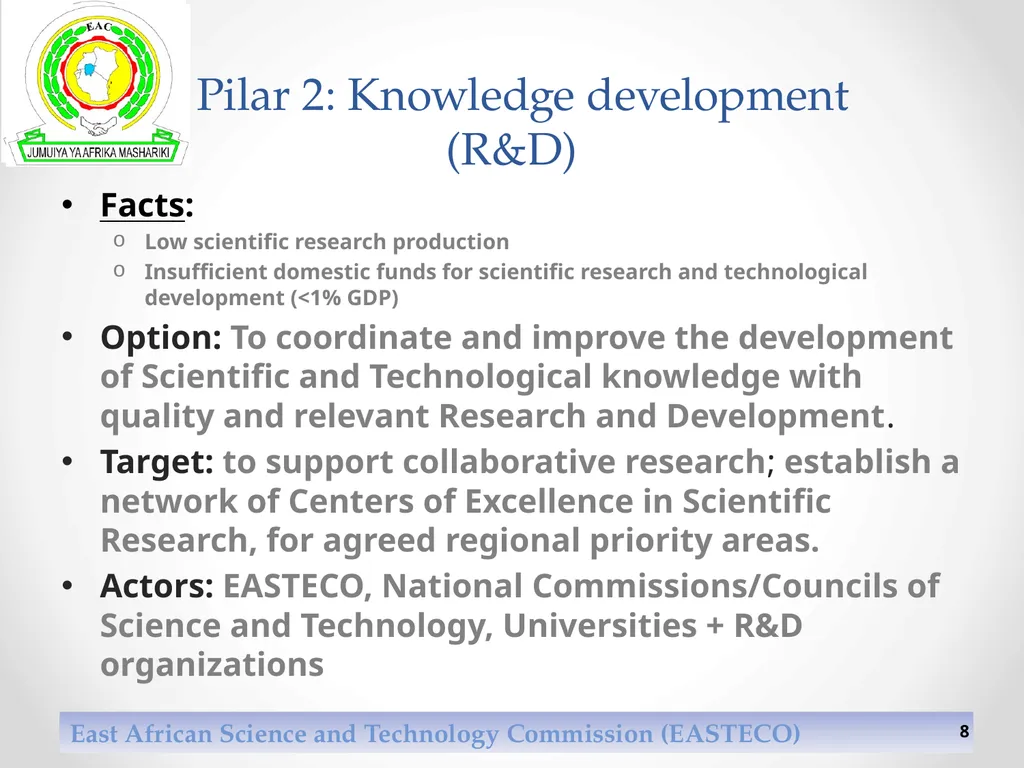 EAC

JUMUIYA YA AFRIKA MASHARIKI

Pilar 2: Knowledge development (R&D)

• Facts:
o Low scientific research production
o Insufficient domestic funds for scientific research and technological development (<1% GDP)

• Option: To coordinate and improve the development of Scientific and Technological knowledge with quality and relevant Research and Development.

• Target: to support collaborative research; establish a network of Centers of Excellence in Scientific Research, for agreed regional priority areas.

• Actors: EASTECO, National Commissions/Councils of Science and Technology, Universities + R&D organizations

East African Science and Technology Commission (EASTECO)

8